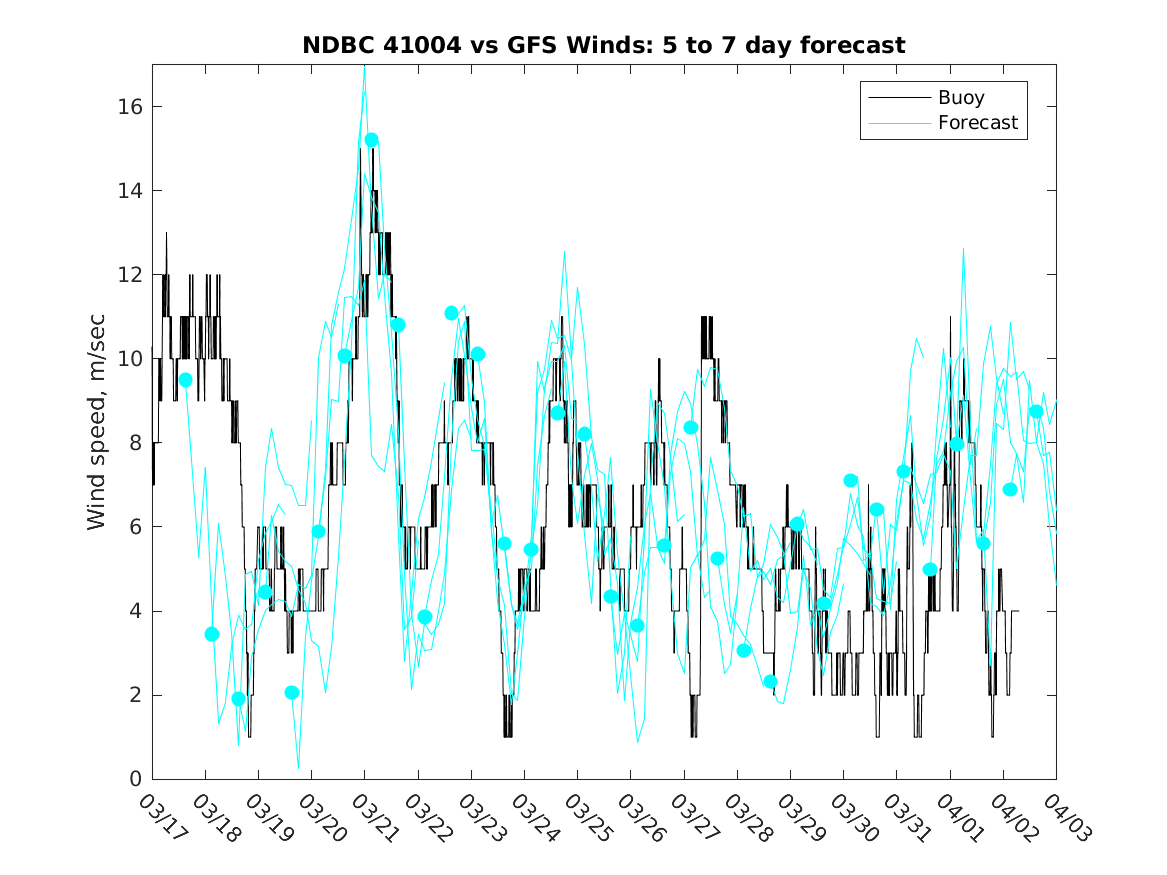 NDBC 41004 vs GFS Winds: 5 to 7 day forecast

Buoy
Forecast

Wind speed, m/sec

16
14
12
10
8
6
4
2
0

03/17
03/18
03/19
03/20
03/21
03/22
03/23
03/24
03/25
03/26
03/27
03/28
03/29
03/30
03/31
04/01
04/02
04/03